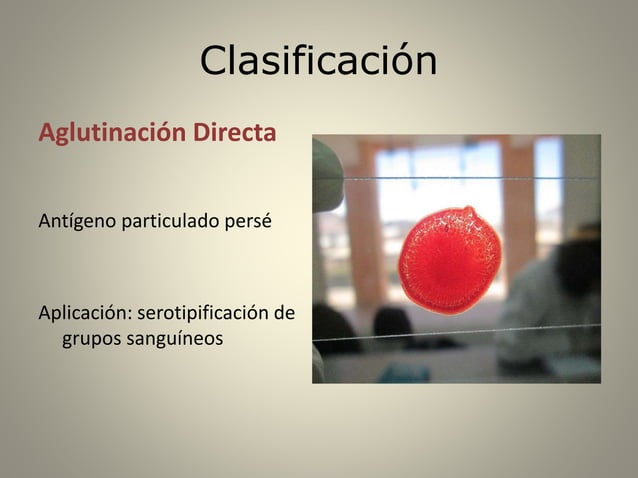 Clasificación

Aglutinación Directa

Antígeno particulado persé

Aplicación: serotipificación de grupos sanguíneos